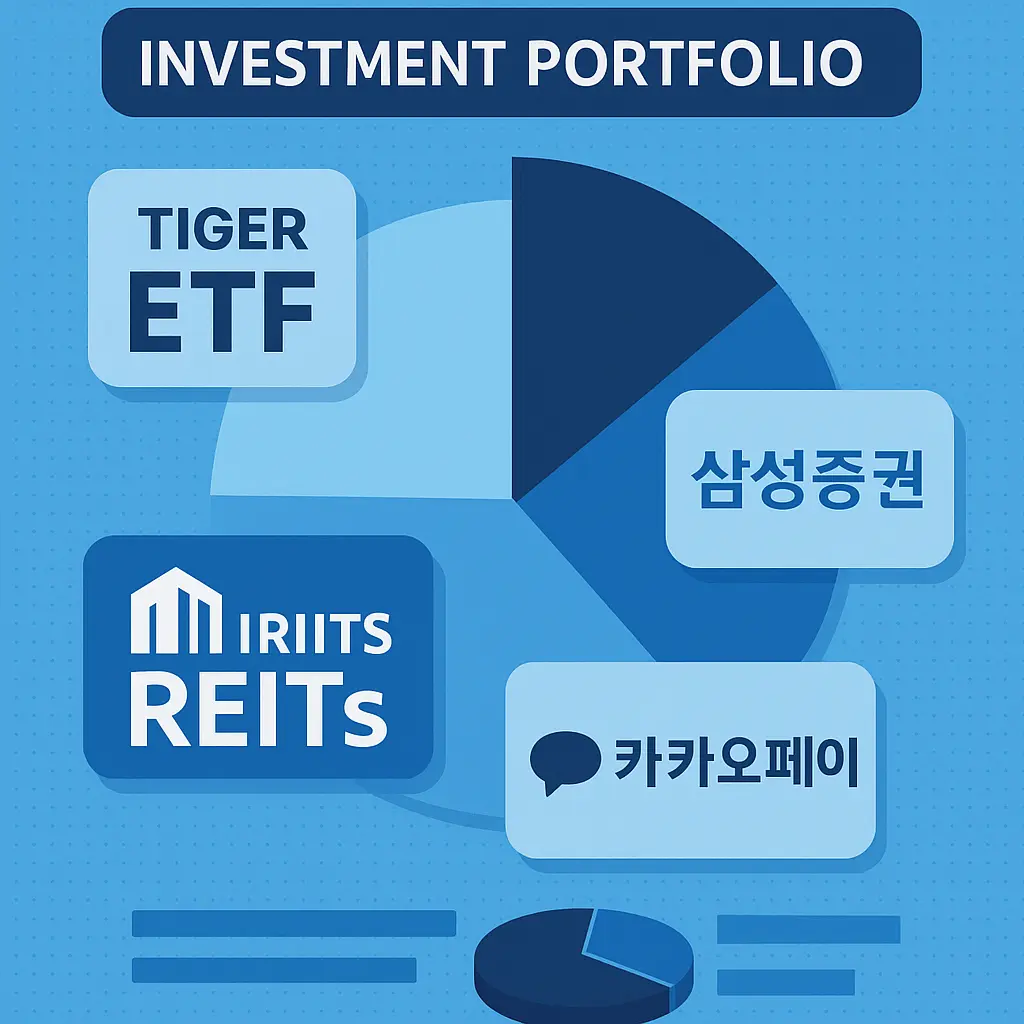 INVESTMENT PORTFOLIO

TIGER ETF

삼성증권

IRIITS REITs

카카오페이